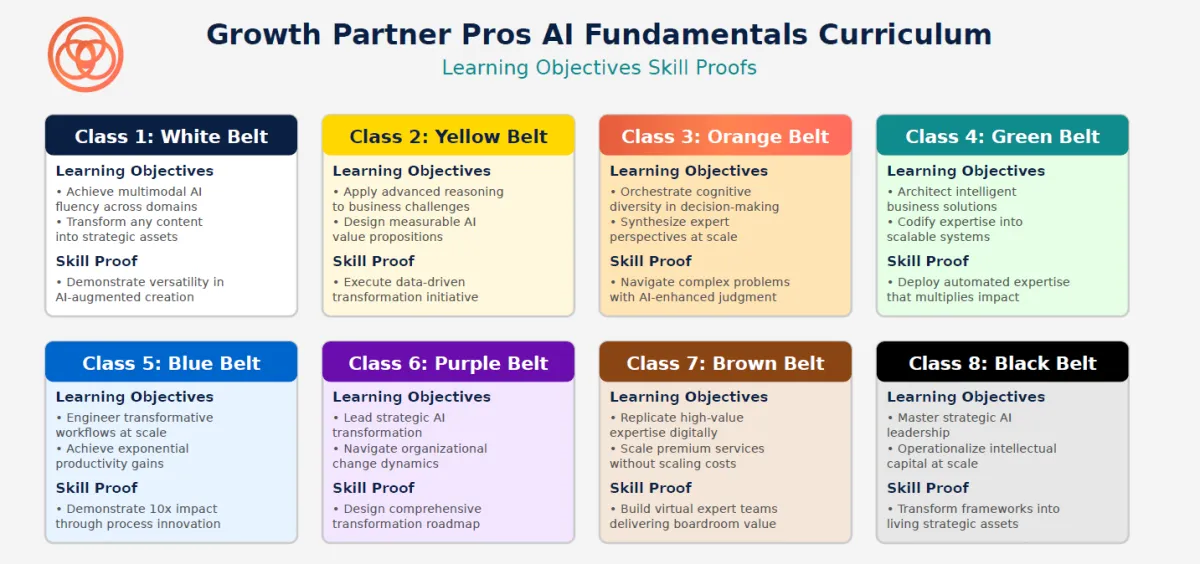 Growth Partner Pros AI Fundamentals Curriculum

Learning Objectives Skill Proofs

Class 1: White Belt

Learning Objectives

• Achieve multimodal AI fluency across domains
• Transform any content into strategic assets

Skill Proof

• Demonstrate versatility in AI-augmented creation

Class 2: Yellow Belt

Learning Objectives

• Apply advanced reasoning to business challenges
• Design measurable AI value propositions

Skill Proof

• Execute data-driven transformation initiative

Class 3: Orange Belt

Learning Objectives

• Orchestrate cognitive diversity in decision-making
• Synthesize expert perspectives at scale

Skill Proof

• Navigate complex problems with AI-enhanced judgment

Class 4: Green Belt

Learning Objectives

• Architect intelligent business solutions
• Codify expertise into scalable systems

Skill Proof

• Deploy automated expertise that multiplies impact

Class 5: Blue Belt

Learning Objectives

• Engineer transformative workflows at scale
• Achieve exponential productivity gains

Skill Proof

• Demonstrate 10x impact through process innovation

Class 6: Purple Belt

Learning Objectives

• Lead strategic AI transformation
• Navigate organizational change dynamics

Skill Proof

• Design comprehensive transformation roadmap

Class 7: Brown Belt

Learning Objectives

• Replicate high-value expertise digitally
• Scale premium services without scaling costs

Skill Proof

• Build virtual expert teams delivering boardroom value

Class 8: Black Belt

Learning Objectives

• Master strategic AI leadership
• Operationalize intellectual capital at scale

Skill Proof

• Transform frameworks into living strategic assets